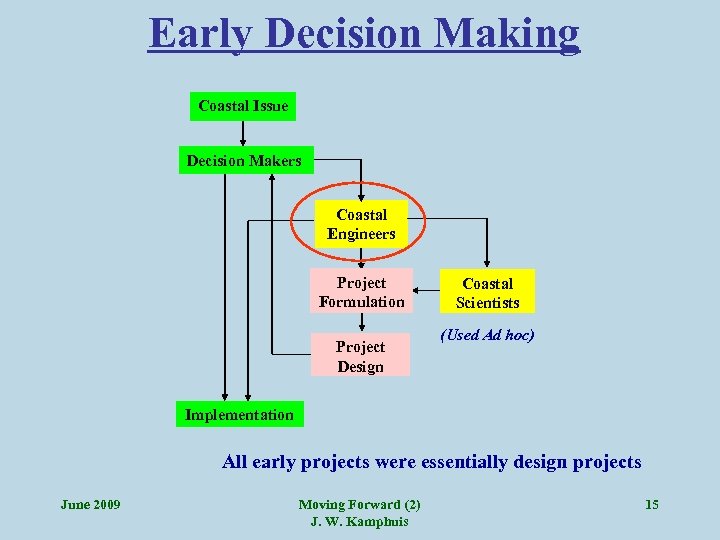 Early Decision Making

Coastal Issue

Decision Makers

Coastal Engineers

Project Formulation

Coastal Scientists

(Used Ad hoc)

Project Design

Implementation

All early projects were essentially design projects

June 2009

Moving Forward (2)
J. W. Kamphuis

15